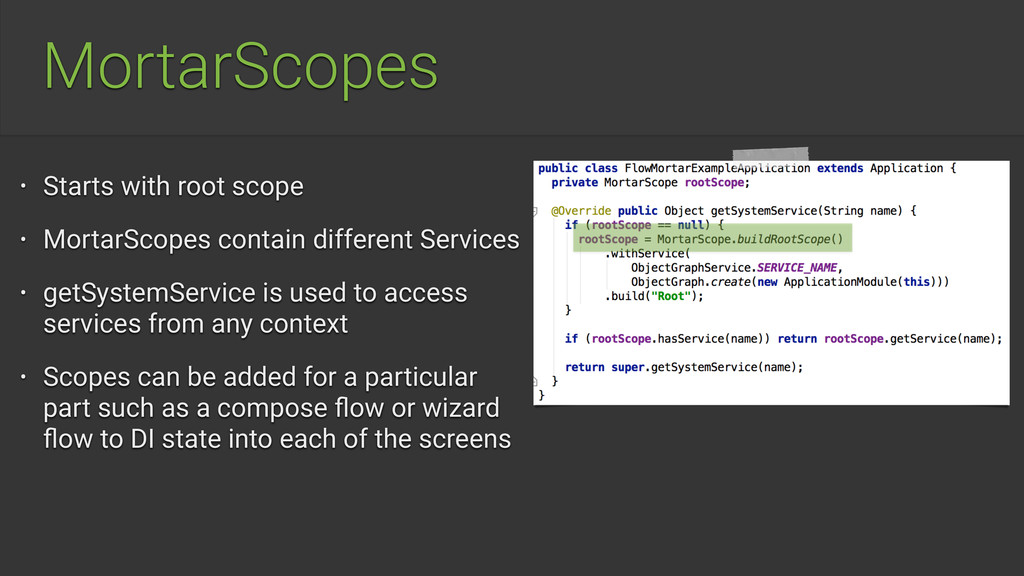 MortarScopes

• Starts with root scope

• MortarScopes contain different Services

• getSystemService is used to access services from any context

• Scopes can be added for a particular part such as a compose flow or wizard flow to DI state into each of the screens

public class FlowMortarExampleApplication extends Application {
  private MortarScope rootScope;

  @Override public Object getSystemService(String name) {
    if (rootScope == null) {
      rootScope = MortarScope.buildRootScope()
          .withService(
              ObjectGraphService.SERVICE_NAME,
              ObjectGraph.create(new ApplicationModule(this)))
          .build("Root");
    }

    if (rootScope.hasService(name)) return rootScope.getService(name);

    return super.getSystemService(name);
  }
}